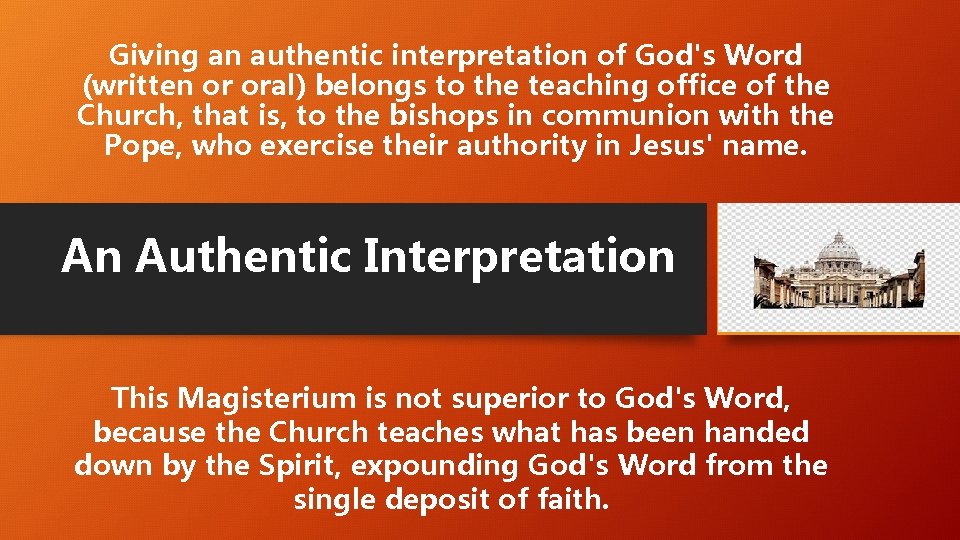 Giving an authentic interpretation of God's Word (written or oral) belongs to the teaching office of the Church, that is, to the bishops in communion with the Pope, who exercise their authority in Jesus' name.

An Authentic Interpretation

This Magisterium is not superior to God's Word, because the Church teaches what has been handed down by the Spirit, expounding God's Word from the single deposit of faith.